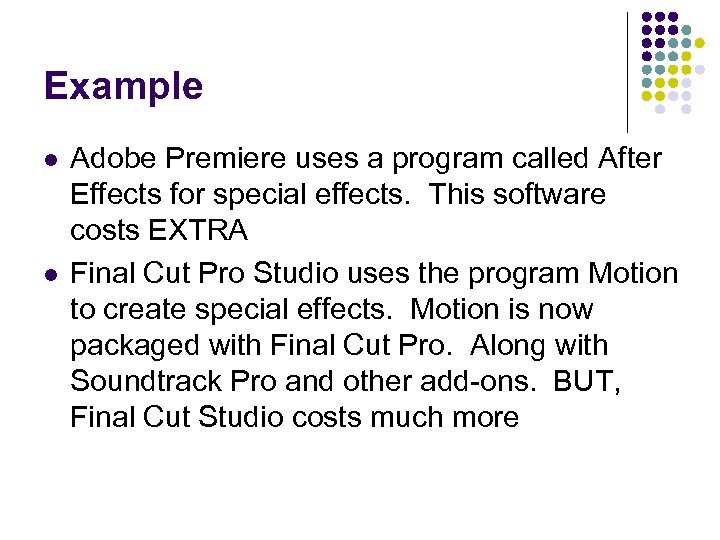 Example

- Adobe Premiere uses a program called After Effects for special effects.  This software costs EXTRA
- Final Cut Pro Studio uses the program Motion to create special effects.  Motion is now packaged with Final Cut Pro.  Along with Soundtrack Pro and other add-ons.  BUT, Final Cut Studio costs much more